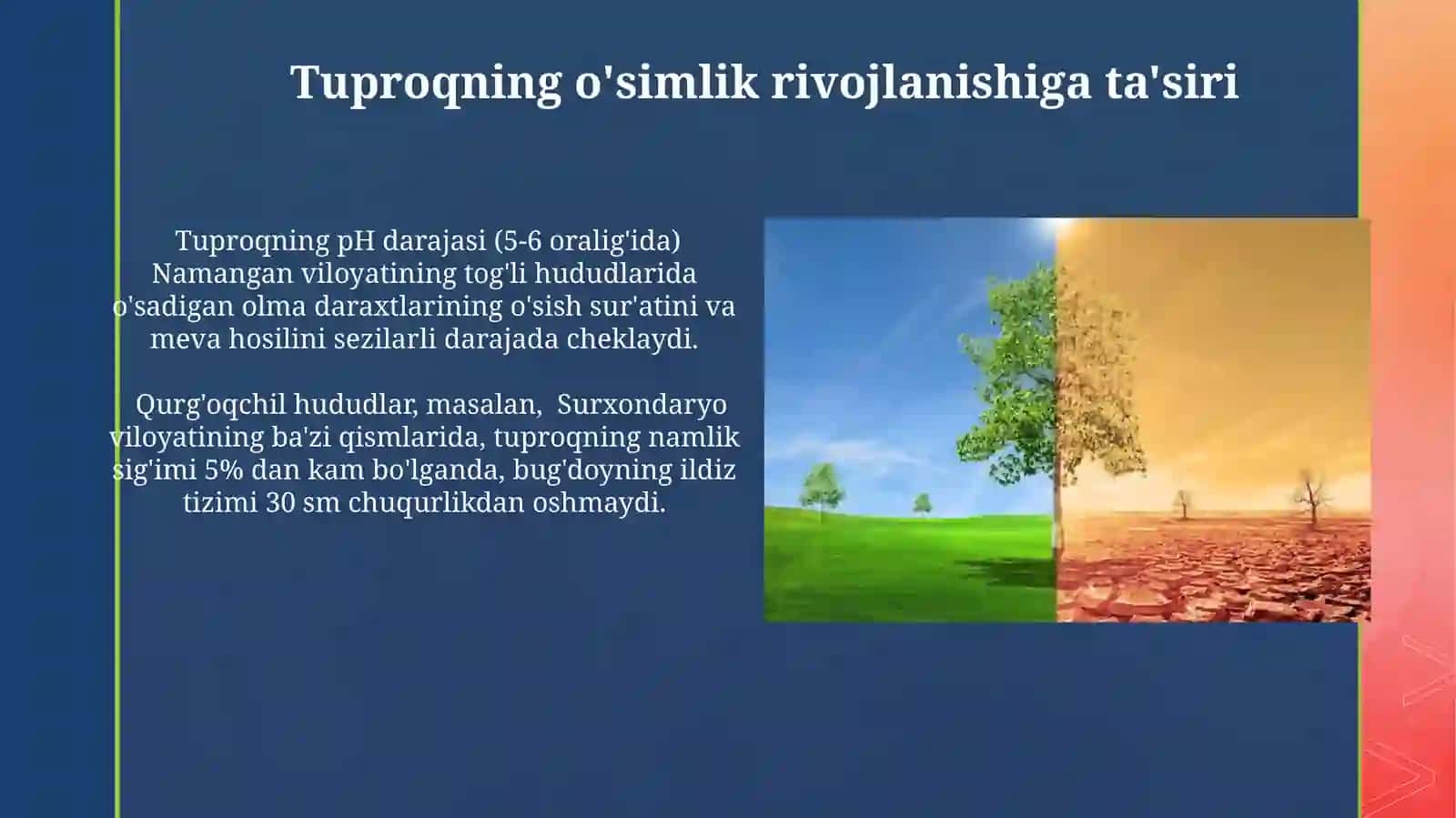 Tuproqning o'simlik rivojlanishiga ta'siri

Tuproqning pH darajasi (5-6 oralig'ida) Namangan viloyatining tog'li hududlarida o'sadigan olma daraxtlarining o'sish sur'atini va meva hosilini sezilarli darajada cheklaydi.

Qurg'oqchil hududlar, masalan, Surxondaryo viloyatining ba'zi qismlarida, tuproqning namlik sig'imi 5% dan kam bo'lganda, bug'doyning ildiz tizimi 30 sm chuqurlikdan oshmaydi.